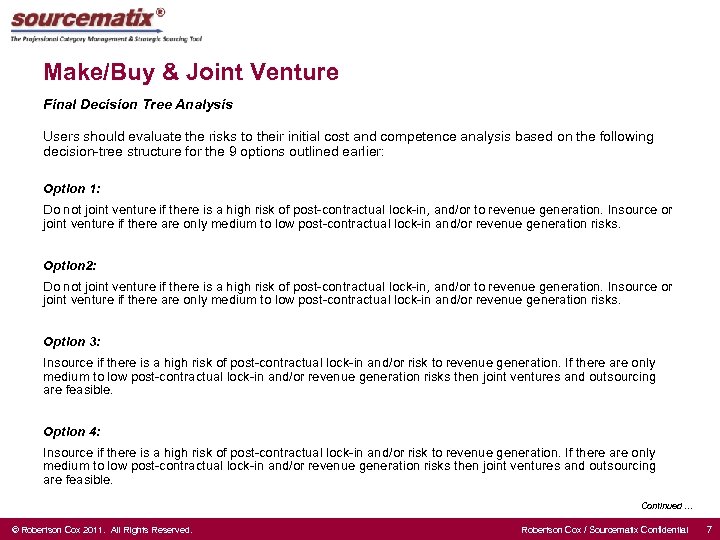 sourcematix®
The Professional Category Management & Strategic Sourcing Tool

Make/Buy & Joint Venture

Final Decision Tree Analysis

Users should evaluate the risks to their initial cost and competence analysis based on the following decision-tree structure for the 9 options outlined earlier:

Option 1:

Do not joint venture if there is a high risk of post-contractual lock-in, and/or to revenue generation. Insource or joint venture if there are only medium to low post-contractual lock-in and/or revenue generation risks.

Option2:

Do not joint venture if there is a high risk of post-contractual lock-in, and/or to revenue generation. Insource or joint venture if there are only medium to low post-contractual lock-in and/or revenue generation risks.

Option 3:

Insource if there is a high risk of post-contractual lock-in and/or risk to revenue generation. If there are only medium to low post-contractual lock-in and/or revenue generation risks then joint ventures and outsourcing are feasible.

Option 4:

Insource if there is a high risk of post-contractual lock-in and/or risk to revenue generation. If there are only medium to low post-contractual lock-in and/or revenue generation risks then joint ventures and outsourcing are feasible.

Continued ...

© Robertson Cox 2011. All Rights Reserved.

Robertson Cox / Sourcematix Confidential 7